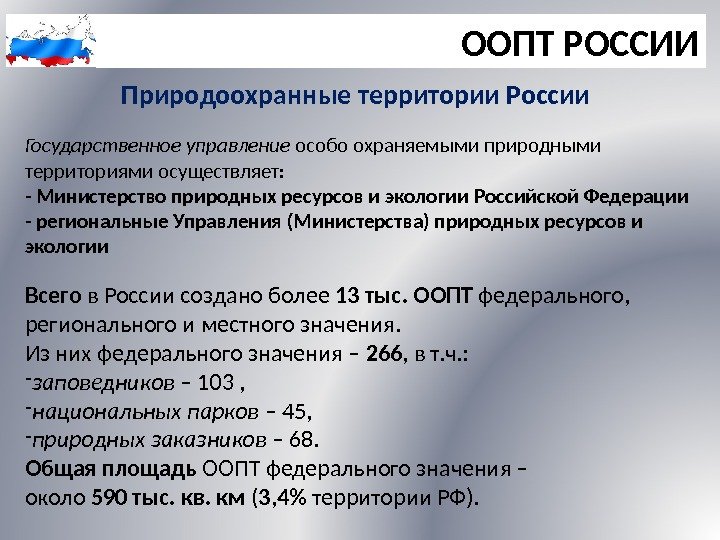 ООПТ РОССИИ

Природоохранные территории России

Государственное управление особо охраняемыми природными территориями осуществляет:
- Министерство природных ресурсов и экологии Российской Федерации
- региональные Управления (Министерства) природных ресурсов и экологии

Всего в России создано более 13 тыс. ООПТ федерального, регионального и местного значения.
Из них федерального значения – 266, в т.ч.:
-заповедников – 103 ,
-национальных парков – 45,
-природных заказников – 68.
Общая площадь ООПТ федерального значения – около 590 тыс. кв. км (3,4% территории РФ).